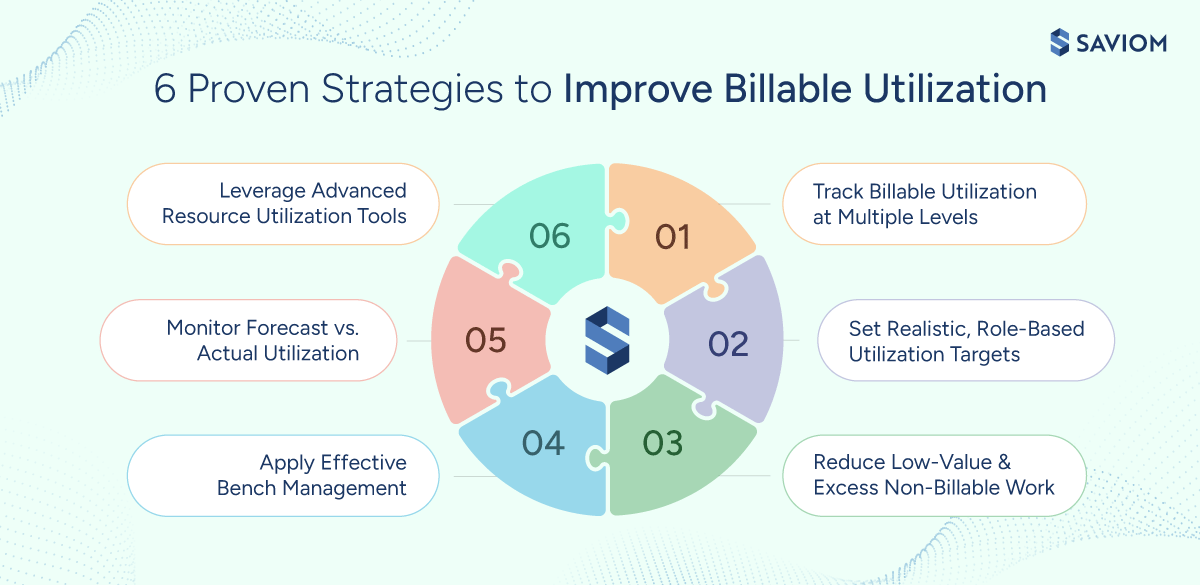 SAVIOM

6 Proven Strategies to Improve Billable Utilization

01
Track Billable Utilization at Multiple Levels

02
Set Realistic, Role-Based Utilization Targets

03
Reduce Low-Value & Excess Non-Billable Work

04
Apply Effective Bench Management

05
Monitor Forecast vs. Actual Utilization

06
Leverage Advanced Resource Utilization Tools